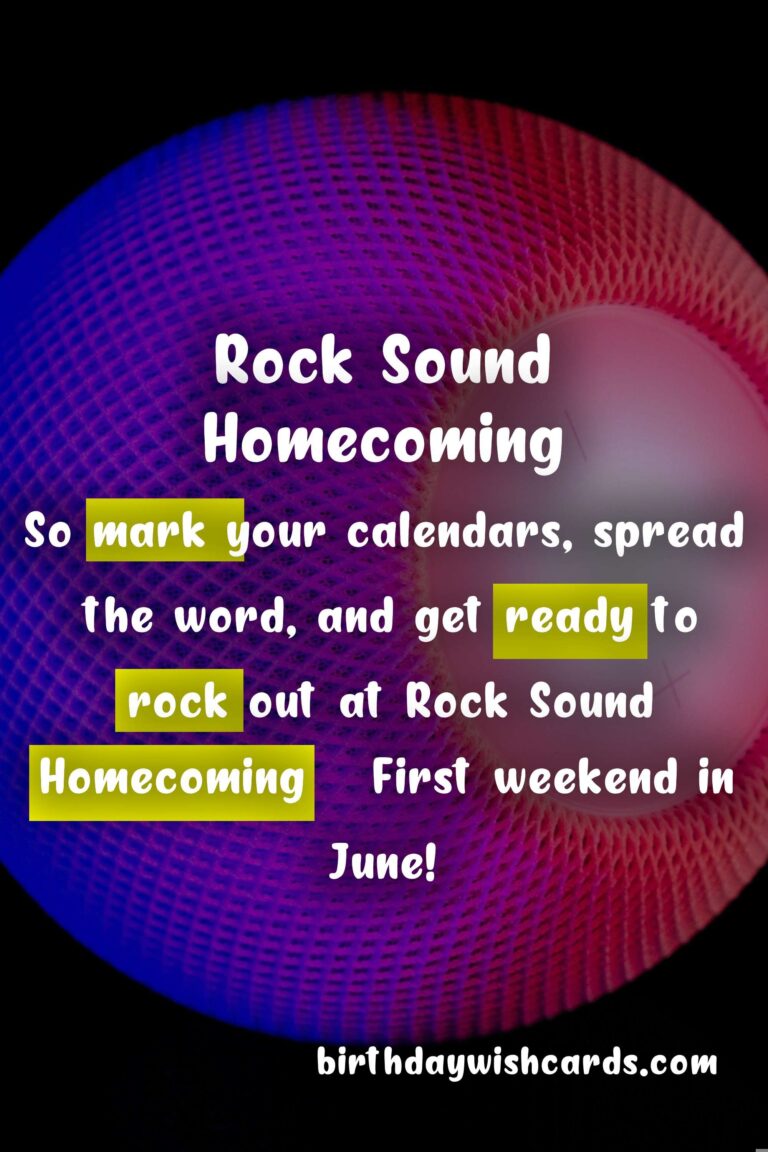 Rock Sound Homecoming

So mark your calendars, spread the word, and get ready to rock out at Rock Sound Homecoming  First weekend in June!

birthdaywishcards.com